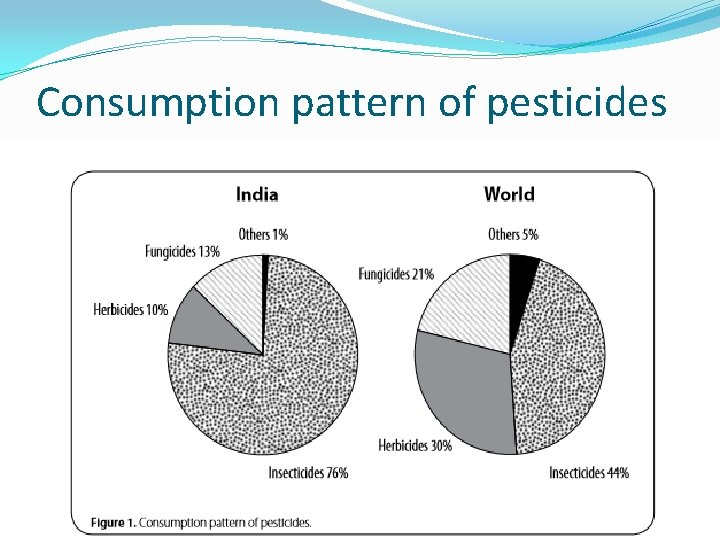 Consumption pattern of pesticides

India

Others 1%
Fungicides 13%
Herbicides 10%
Insecticides 76%

World

Others 5%
Fungicides 21%
Herbicides 30%
Insecticides 44%

Figure 1. Consumption pattern of pesticides.